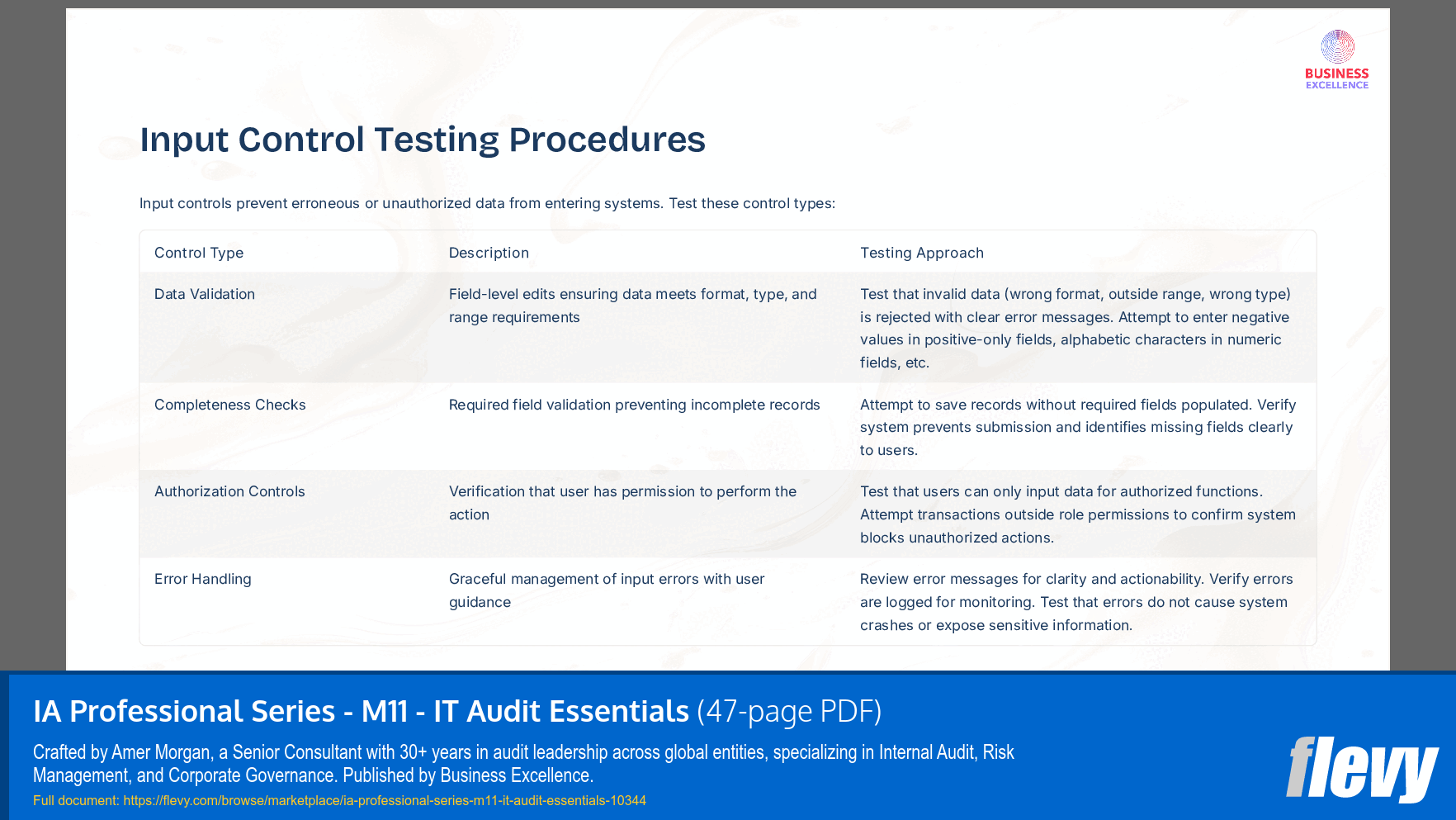 BUSINESS EXCELLENCE

Input Control Testing Procedures

Input controls prevent erroneous or unauthorized data from entering systems. Test these control types:

| Control Type | Description | Testing Approach |
|---|---|---|
| Data Validation | Field-level edits ensuring data meets format, type, and range requirements | Test that invalid data (wrong format, outside range, wrong type) is rejected with clear error messages. Attempt to enter negative values in positive-only fields, alphabetic characters in numeric fields, etc. |
| Completeness Checks | Required field validation preventing incomplete records | Attempt to save records without required fields populated. Verify system prevents submission and identifies missing fields clearly to users. |
| Authorization Controls | Verification that user has permission to perform the action | Test that users can only input data for authorized functions. Attempt transactions outside role permissions to confirm system blocks unauthorized actions. |
| Error Handling | Graceful management of input errors with user guidance | Review error messages for clarity and actionability. Verify errors are logged for monitoring. Test that errors do not cause system crashes or expose sensitive information. |

IA Professional Series - M11 - IT Audit Essentials (47-page PDF)

Crafted by Amer Morgan, a Senior Consultant with 30+ years in audit leadership across global entities, specializing in Internal Audit, Risk Management, and Corporate Governance. Published by Business Excellence.

Full document: https://flevy.com/browse/marketplace/ia-professional-series-m11-it-audit-essentials-10344

flevy